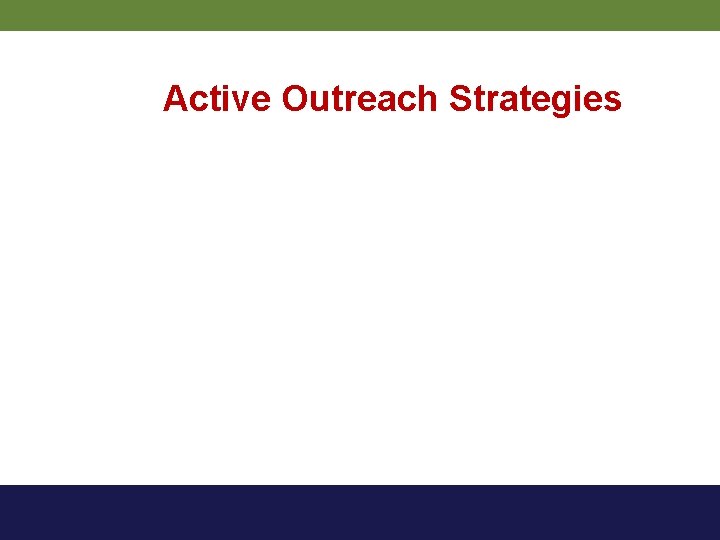 Active Outreach Strategies